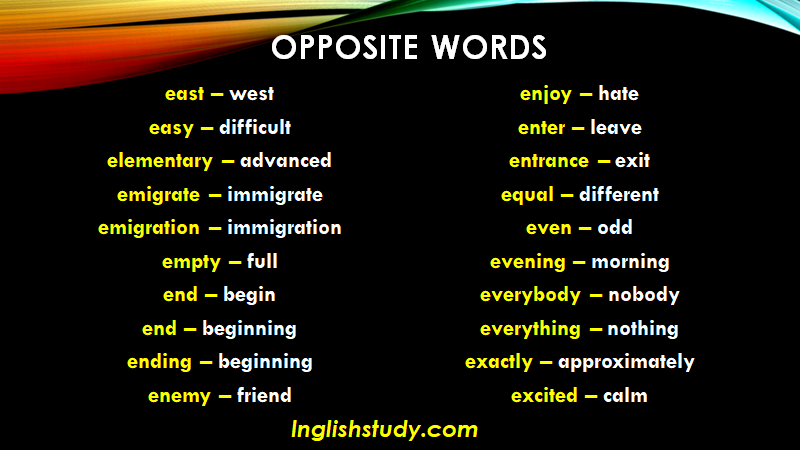 OPPOSITE WORDS

east – west
easy – difficult
elementary – advanced
emigrate – immigrate
emigration – immigration
empty – full
end – begin
end – beginning
ending – beginning
enemy – friend

enjoy – hate
enter – leave
entrance – exit
equal – different
even – odd
evening – morning
everybody – nobody
everything – nothing
exactly – approximately
excited – calm

Inglishstudy.com